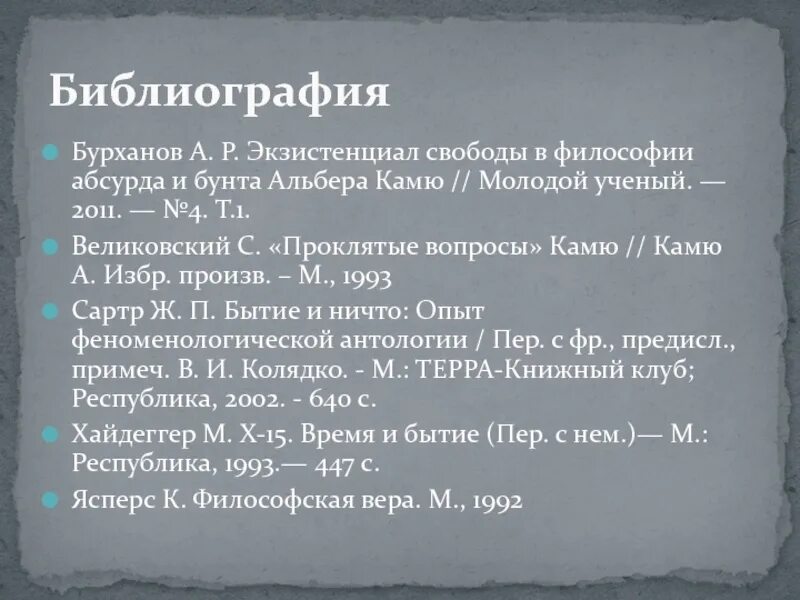 Библиография

Бурханов А. Р. Экзистенциал свободы в философии абсурда и бунта Альбера Камю // Молодой ученый. — 2011. — №4. Т.1.

Великовский С. «Проклятые вопросы» Камю // Камю А. Избр. произв. – М., 1993

Сартр Ж. П. Бытие и ничто: Опыт феноменологической антологии / Пер. с фр., предисл., примеч. В. И. Колядко. - М.: ТЕРРА-Книжный клуб; Республика, 2002. - 640 с.

Хайдеггер М. Х-15. Время и бытие (Пер. с нем.)— М.: Республика, 1993.— 447 с.

Ясперс К. Философская вера. М., 1992